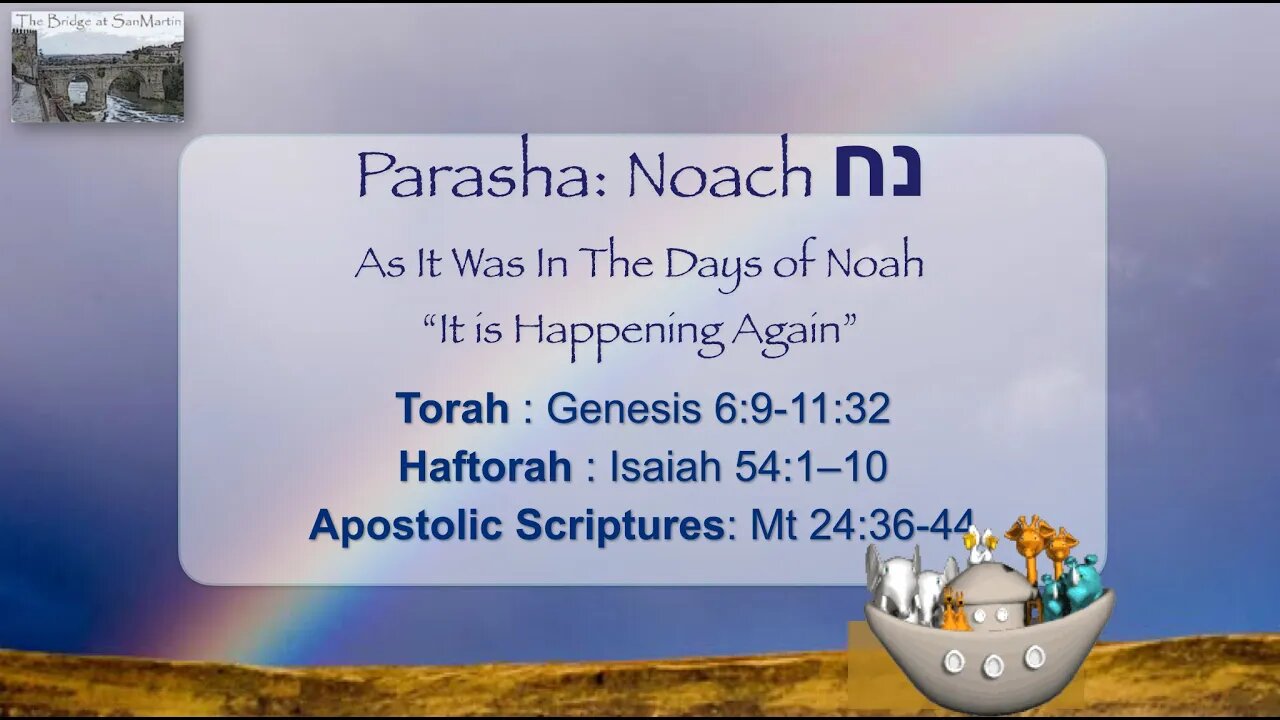 The Bridge at SanMartin

Parasha: Noach נח

As It Was In The Days of Noah

"It is Happening Again"

Torah : Genesis 6:9-11:32

Haftorah : Isaiah 54:1–10

Apostolic Scriptures: Mt 24:36-44